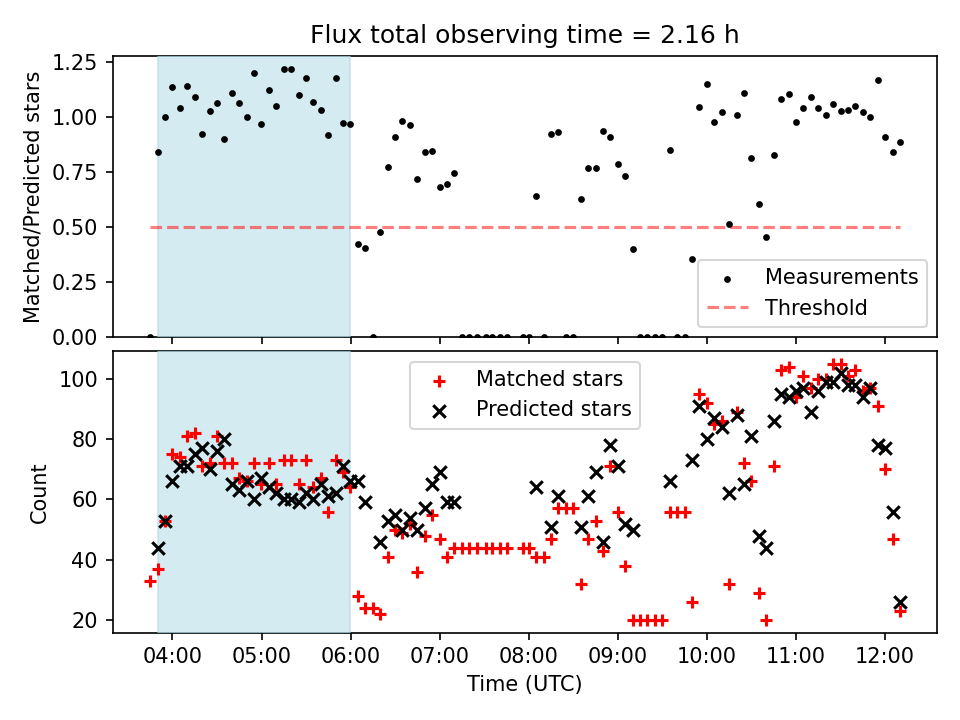 Flux total observing time = 2.16 h

Matched/Predicted stars

1.25
1.00
0.75
0.50
0.25
0.00

Measurements
Threshold

Count

100
80
60
40
20

Matched stars
Predicted stars

04:00 05:00 06:00 07:00 08:00 09:00 10:00 11:00 12:00

Time (UTC)